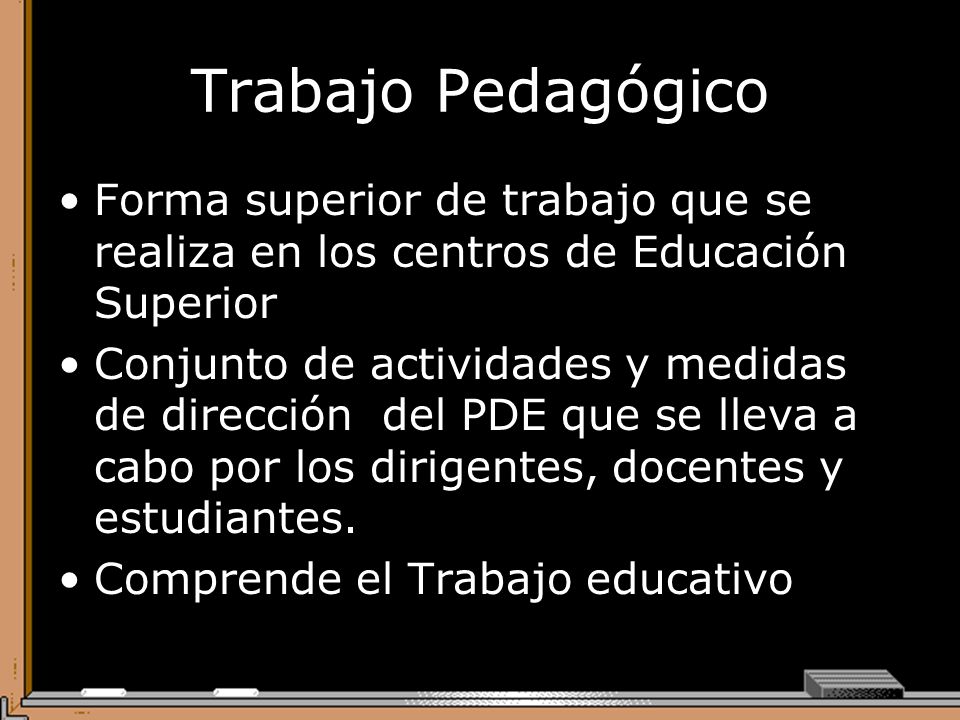 Trabajo Pedagógico

• Forma superior de trabajo que se realiza en los centros de Educación Superior

• Conjunto de actividades y medidas de dirección del PDE que se lleva a cabo por los dirigentes, docentes y estudiantes.

• Comprende el Trabajo educativo